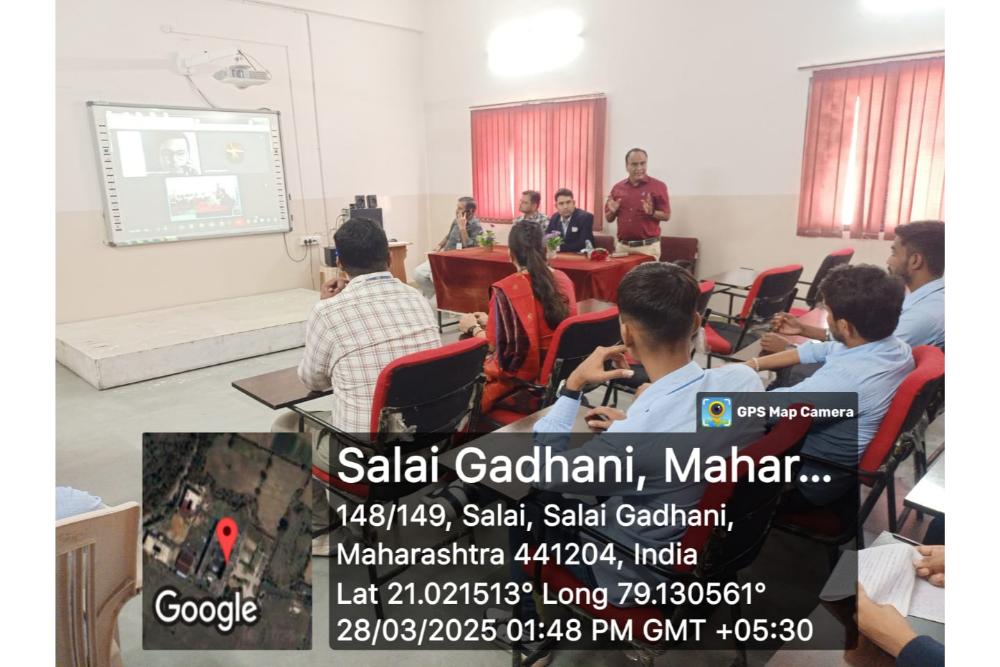 GPS Map Camera

Salai Gadhani, Mahar...
148/149, Salai, Salai Gadhani, Maharashtra 441204, India
Lat 21.021513° Long 79.130561°
28/03/2025 01:48 PM GMT +05:30

Google